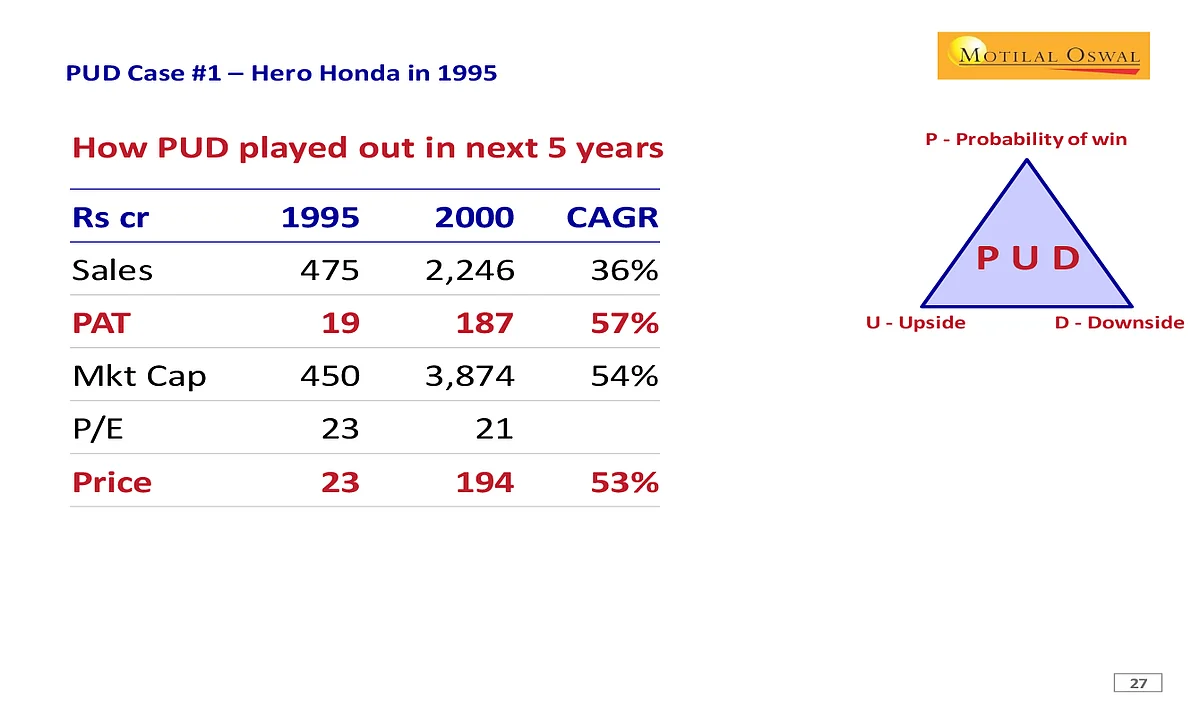 PUD Case #1 – Hero Honda in 1995

MOTILAL OSWAL

How PUD played out in next 5 years

| Rs cr | 1995 | 2000 | CAGR |
|---|---|---|---|
| Sales | 475 | 2,246 | 36% |
| PAT | 19 | 187 | 57% |
| Mkt Cap | 450 | 3,874 | 54% |
| P/E | 23 | 21 | |
| Price | 23 | 194 | 53% |

P - Probability of win

P U D

U - Upside

D - Downside

27